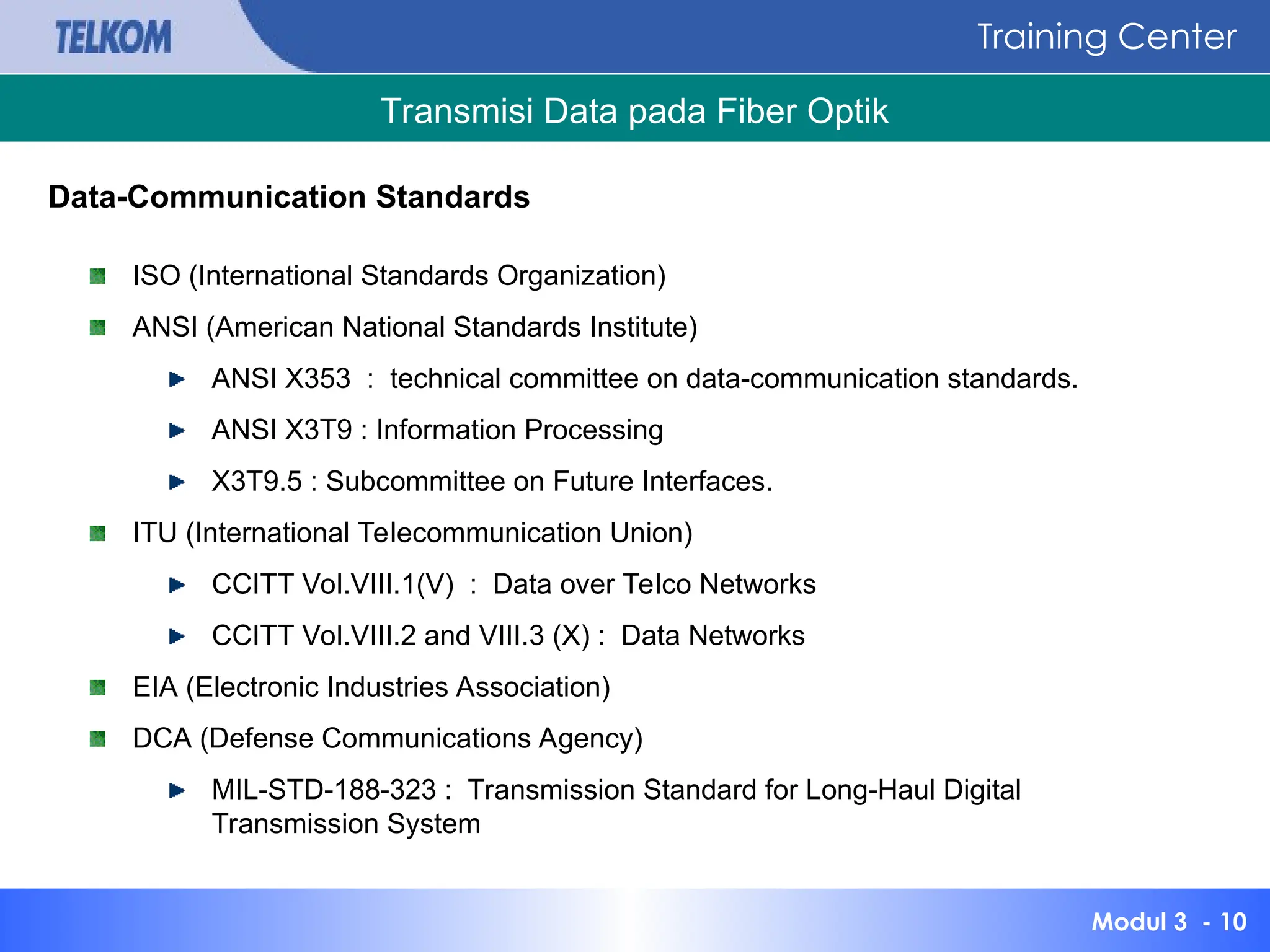 TELKOM

Training Center

Transmisi Data pada Fiber Optik

Data-Communication Standards

ISO (International Standards Organization)

ANSI (American National Standards Institute)

ANSI X353 : technical committee on data-communication standards.

ANSI X3T9 : Information Processing

X3T9.5 : Subcommittee on Future Interfaces.

ITU (International Telecommunication Union)

CCITT Vol.VIII.1(V) : Data over Telco Networks

CCITT Vol.VIII.2 and VIII.3 (X) : Data Networks

EIA (Electronic Industries Association)

DCA (Defense Communications Agency)

MIL-STD-188-323 : Transmission Standard for Long-Haul Digital Transmission System

Modul 3 - 10